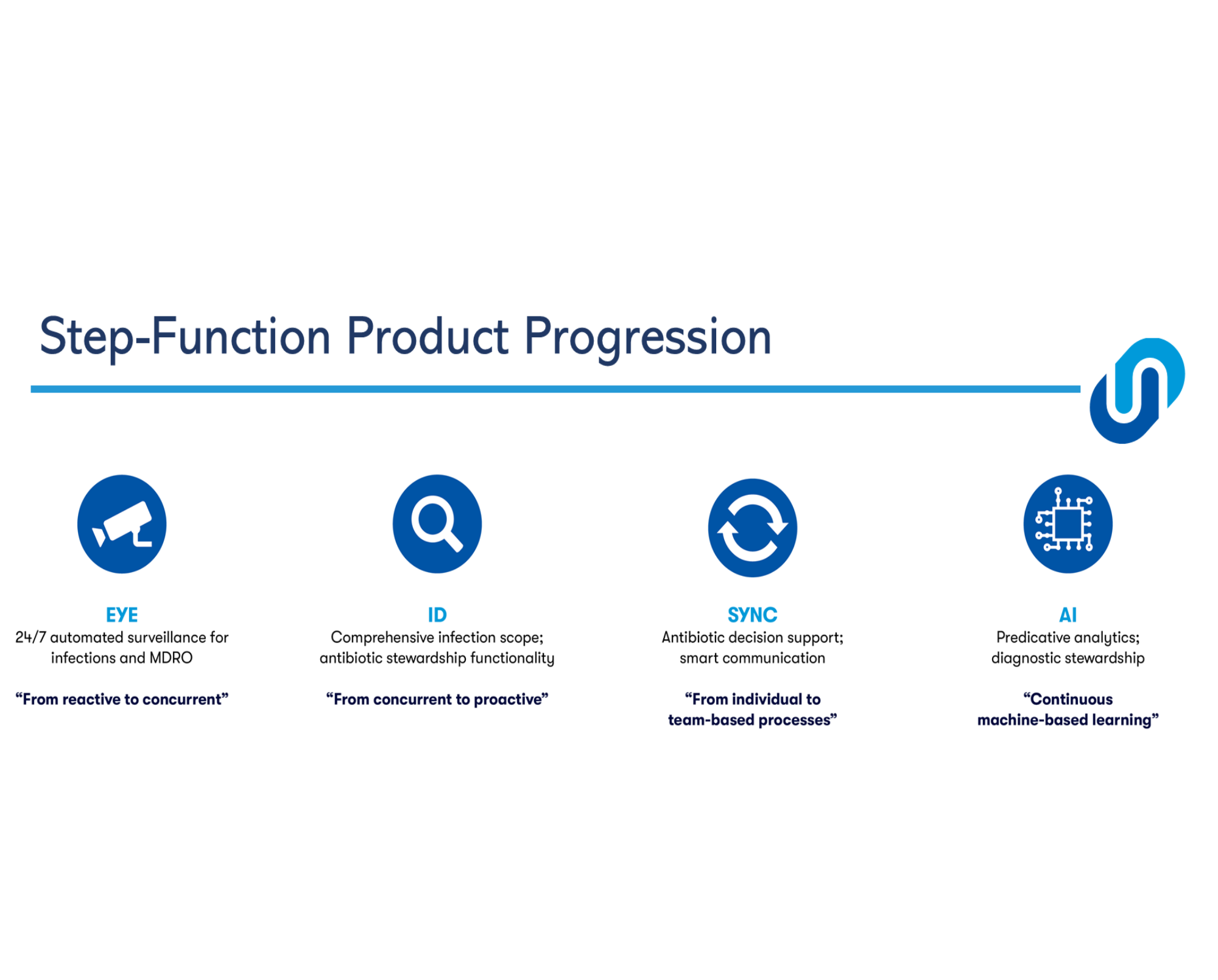 Step-Function Product Progression

EYE
24/7 automated surveillance for infections and MDRO

“From reactive to concurrent”

ID
Comprehensive infection scope; antibiotic stewardship functionality

“From concurrent to proactive”

SYNC
Antibiotic decision support; smart communication

“From individual to team-based processes”

AI
Predicative analytics; diagnostic stewardship

“Continuous machine-based learning”